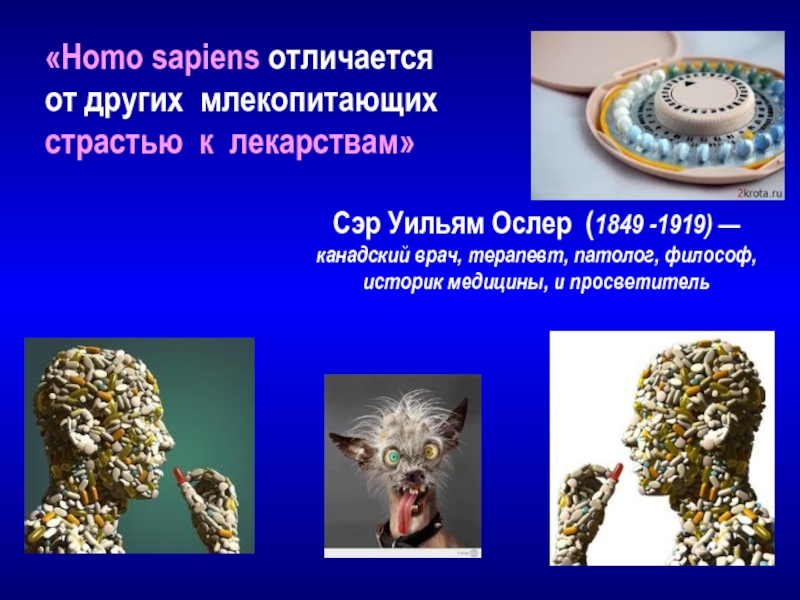 «Homo sapiens отличается от других млекопитающих страстью к лекарствам»

2krota.ru

Сэр Уильям Ослер (1849 -1919) — канадский врач, терапевт, патолог, философ, историк медицины, и просветитель